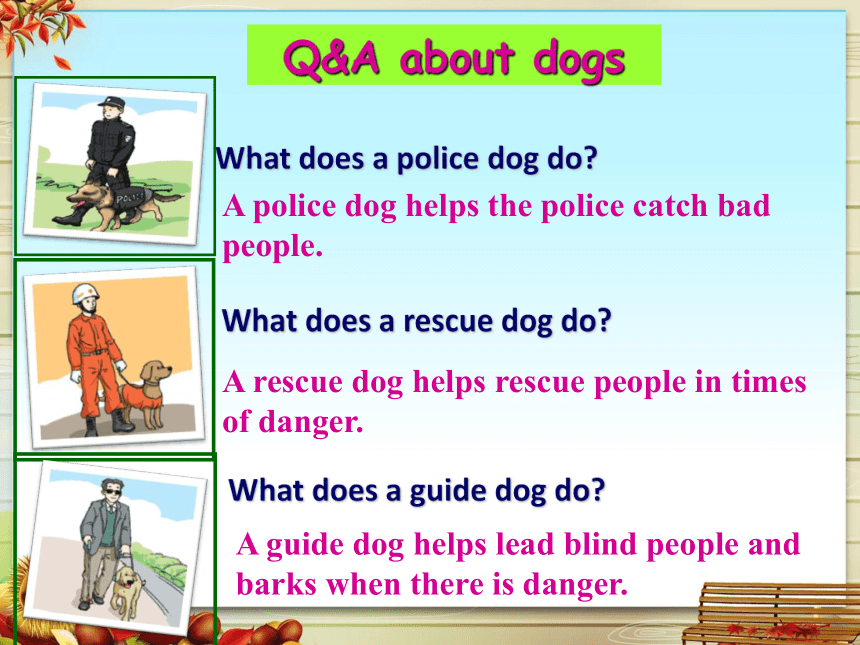 Q&A about dogs

POLICE

What does a police dog do?

A police dog helps the police catch bad people.

What does a rescue dog do?

A rescue dog helps rescue people in times of danger.

What does a guide dog do?

A guide dog helps lead blind people and barks when there is danger.